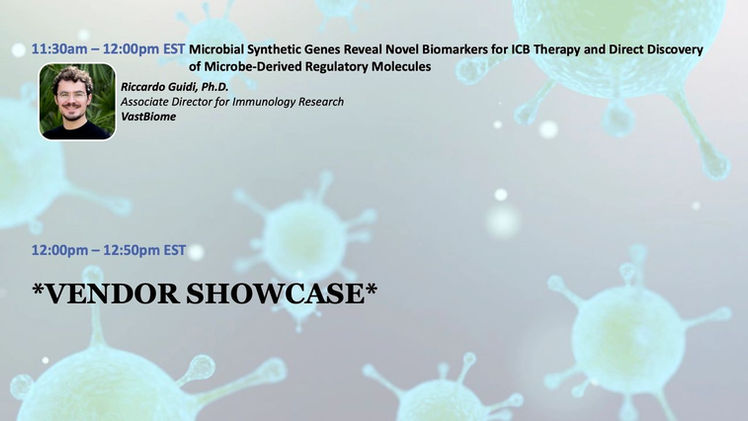 11:30am – 12:00pm EST Microbial Synthetic Genes Reveal Novel Biomarkers for ICB Therapy and Direct Discovery of Microbe-Derived Regulatory Molecules

Riccardo Guidi, Ph.D.
Associate Director for Immunology Research
VastBiome

12:00pm – 12:50pm EST

*VENDOR SHOWCASE*